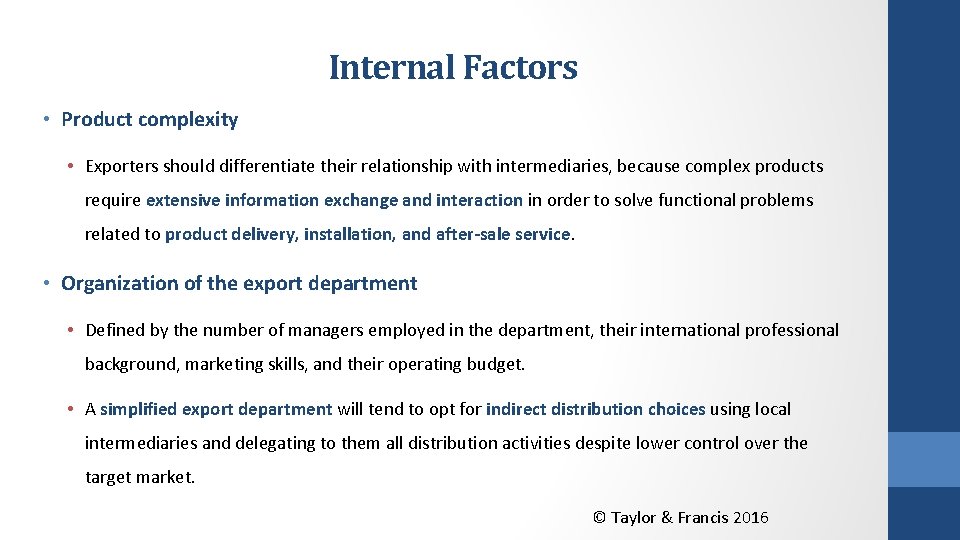 Internal Factors

• Product complexity

• Exporters should differentiate their relationship with intermediaries, because complex products require extensive information exchange and interaction in order to solve functional problems related to product delivery, installation, and after-sale service.

• Organization of the export department

• Defined by the number of managers employed in the department, their international professional background, marketing skills, and their operating budget.

• A simplified export department will tend to opt for indirect distribution choices using local intermediaries and delegating to them all distribution activities despite lower control over the target market.

© Taylor & Francis 2016